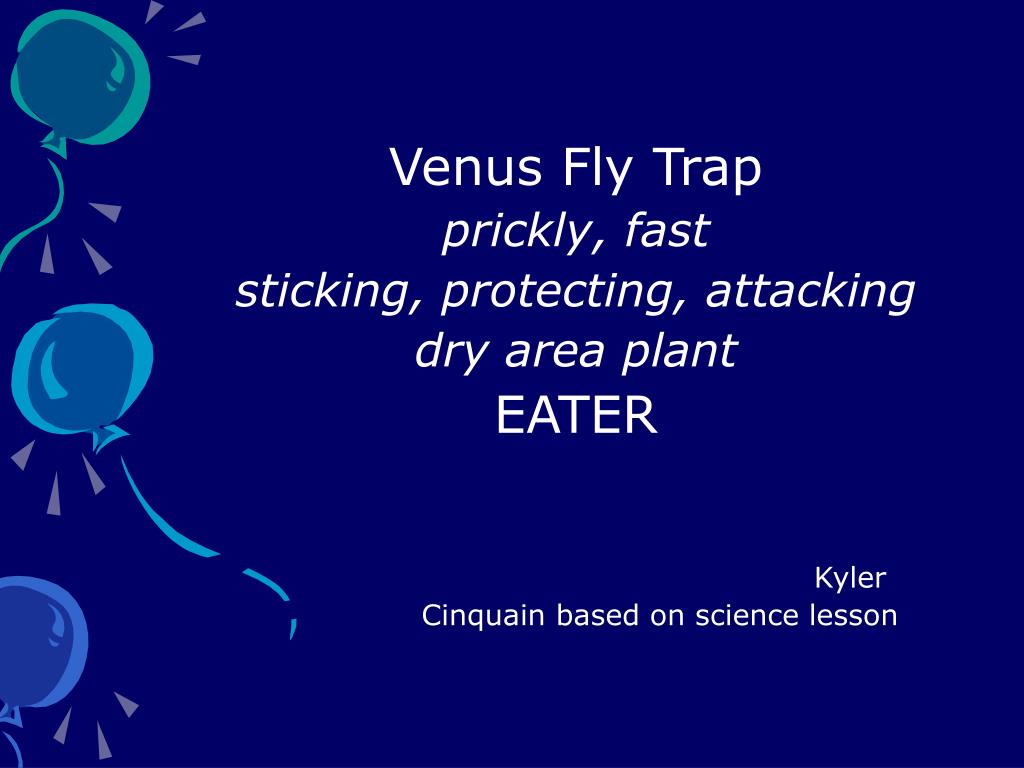 Venus Fly Trap
prickly, fast
sticking, protecting, attacking
dry area plant
EATER

Kyler
Cinquain based on science lesson